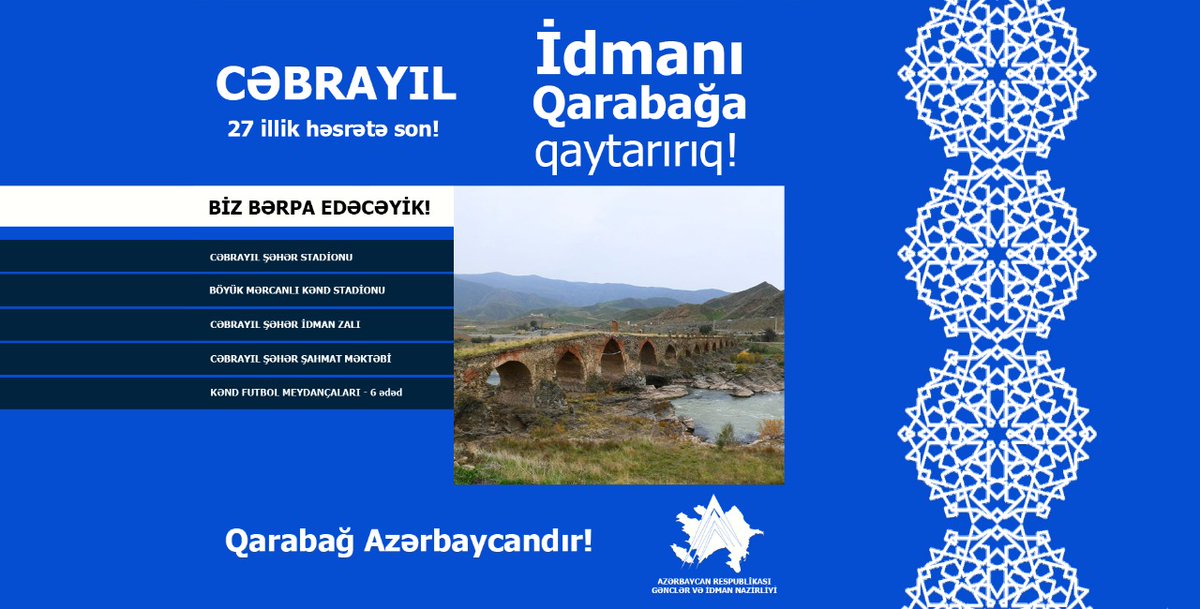 CƏBRAYIL
27 illik həsrətə son!

İdmanı Qarabağa qaytarırıq!

BİZ BƏRPA EDƏCƏYİK!

CƏBRAYIL ŞƏHƏR STADİONU

BÖYÜK MƏRCANLI KƏND STADİONU

CƏBRAYIL ŞƏHƏR İDMAN ZALI

CƏBRAYIL ŞƏHƏR ŞAHMAT MƏKTƏBİ

KƏND FUTBOL MEYDANÇALARI - 6 ədəd

Qarabağ Azərbaycandır!

AZƏRBAYCAN RESPUBLİKASI
GƏNCLƏR VƏ İDMAN NAZİRLİYİ